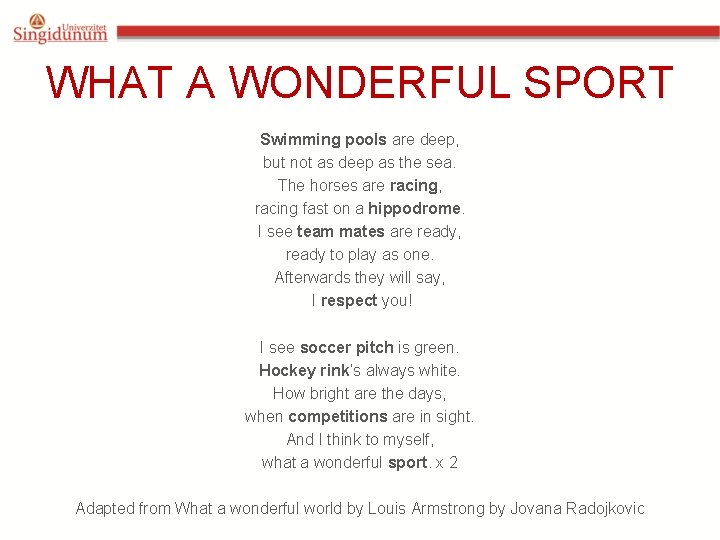 Univerzitet
Singidunum

WHAT A WONDERFUL SPORT

Swimming pools are deep,
but not as deep as the sea.
The horses are racing,
racing fast on a hippodrome.
I see team mates are ready,
ready to play as one.
Afterwards they will say,
I respect you!

I see soccer pitch is green.
Hockey rink's always white.
How bright are the days,
when competitions are in sight.
And I think to myself,
what a wonderful sport. x 2

Adapted from What a wonderful world by Louis Armstrong by Jovana Radojkovic